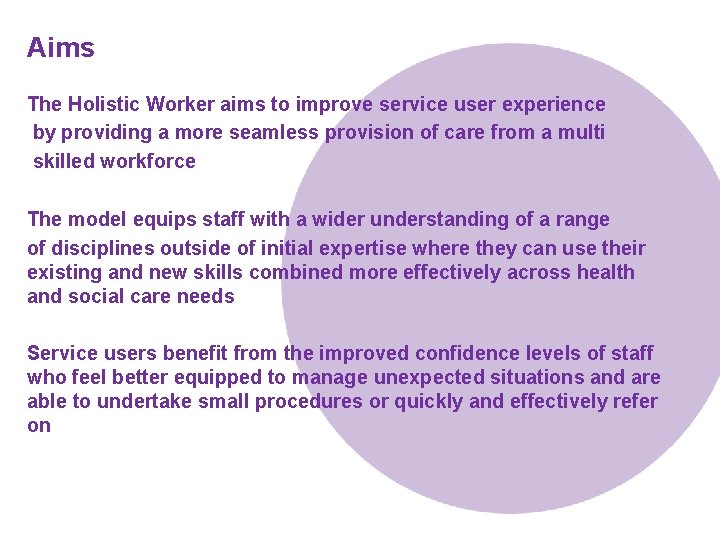 Aims

The Holistic Worker aims to improve service user experience by providing a more seamless provision of care from a multi skilled workforce

The model equips staff with a wider understanding of a range of disciplines outside of initial expertise where they can use their existing and new skills combined more effectively across health and social care needs

Service users benefit from the improved confidence levels of staff who feel better equipped to manage unexpected situations and are able to undertake small procedures or quickly and effectively refer on